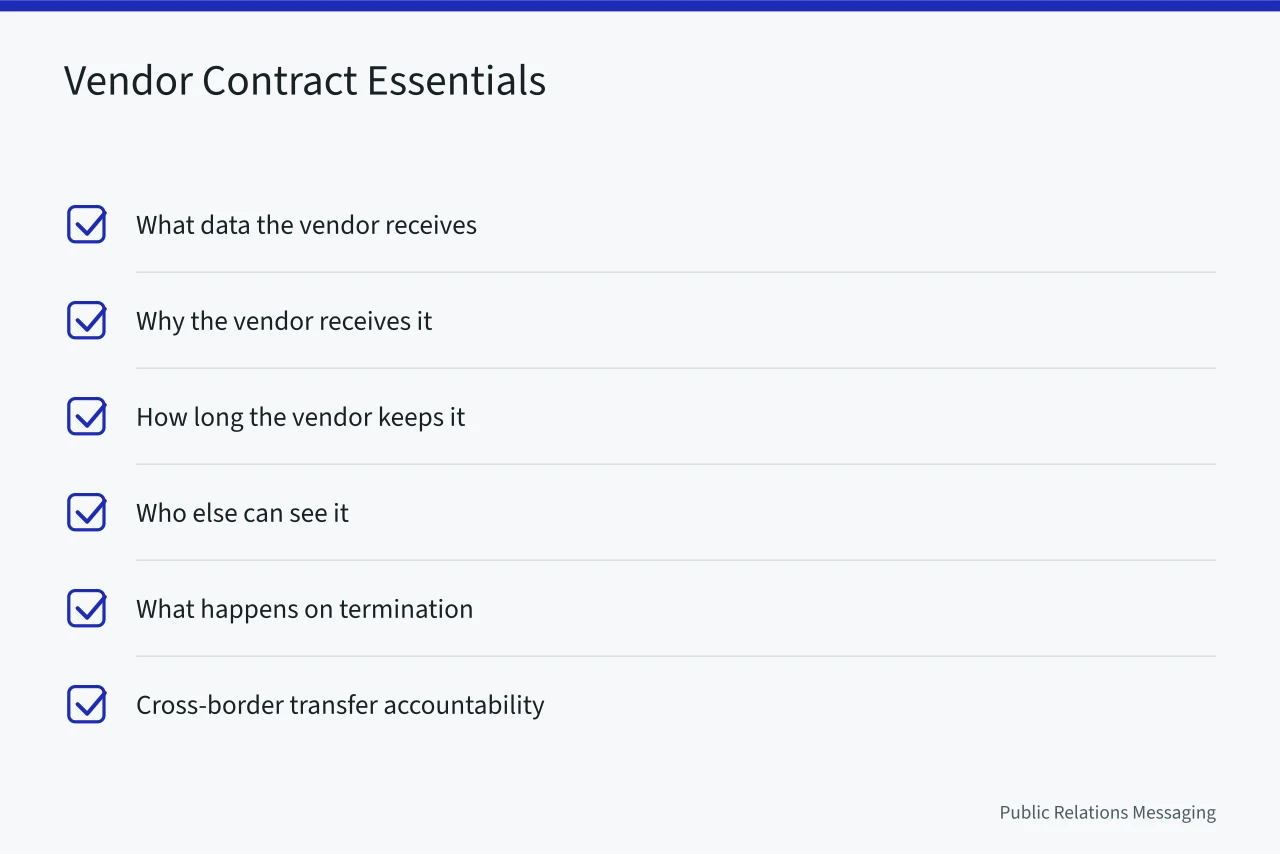 Vendor Contract Essentials

What data the vendor receives

Why the vendor receives it

How long the vendor keeps it

Who else can see it

What happens on termination

Cross-border transfer accountability

Public Relations Messaging